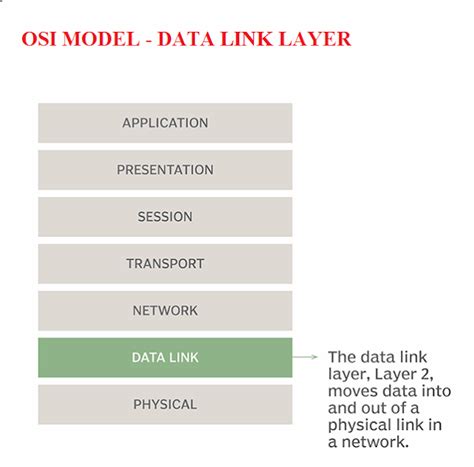 OSI MODEL - DATA LINK LAYER

APPLICATION

PRESENTATION

SESSION

TRANSPORT

NETWORK

DATA LINK

PHYSICAL

The data link layer, Layer 2, moves data into and out of a physical link in a network.